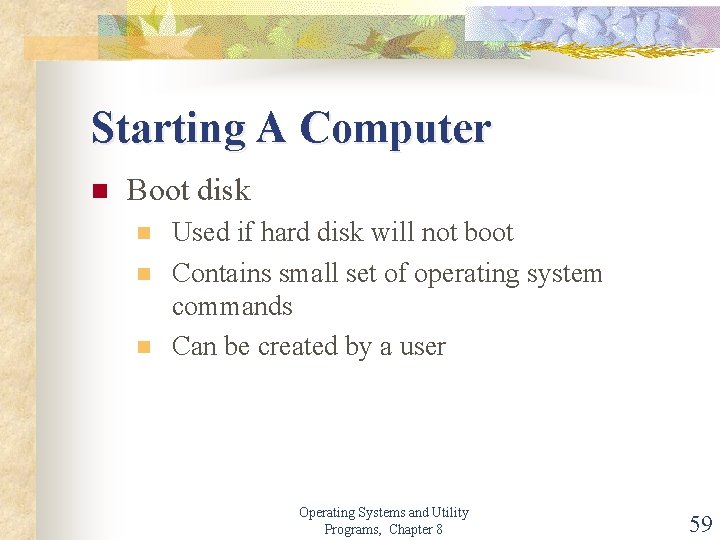 Starting A Computer

Boot disk

Used if hard disk will not boot

Contains small set of operating system commands

Can be created by a user

Operating Systems and Utility Programs, Chapter 8

59